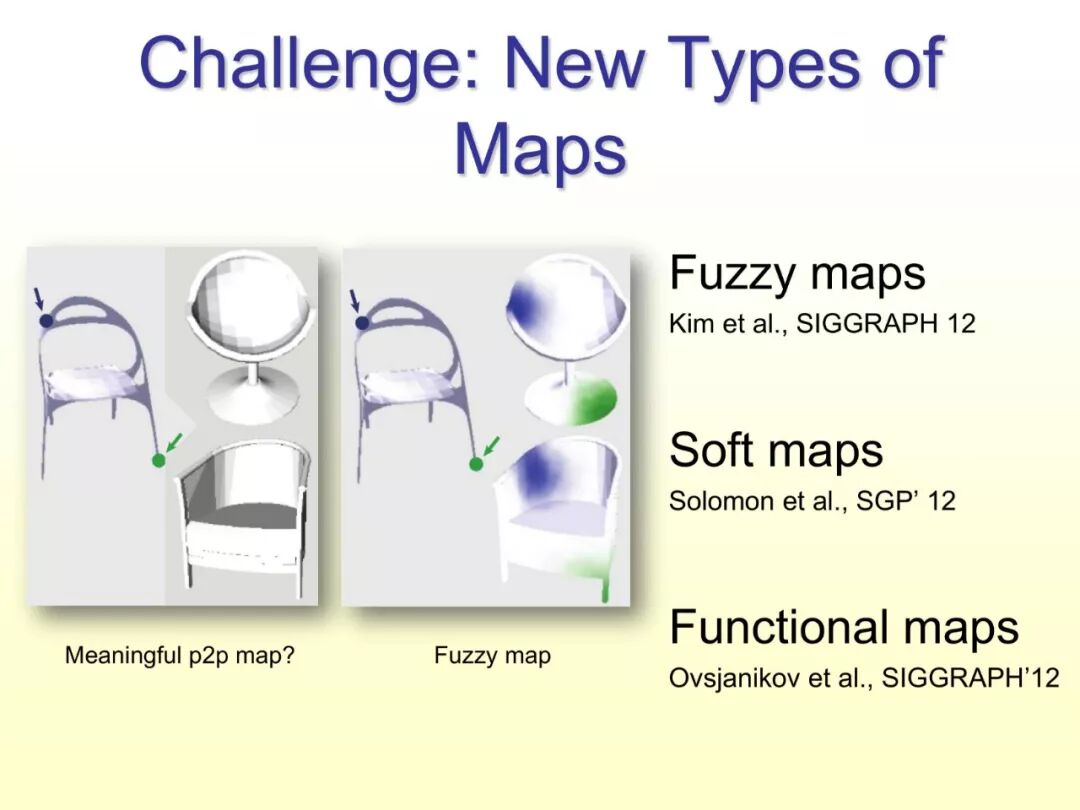 Challenge: New Types of Maps

Meaningful p2p map?

Fuzzy map

Fuzzy maps
Kim et al., SIGGRAPH 12

Soft maps
Solomon et al., SGP' 12

Functional maps
Ovsjanikov et al., SIGGRAPH'12